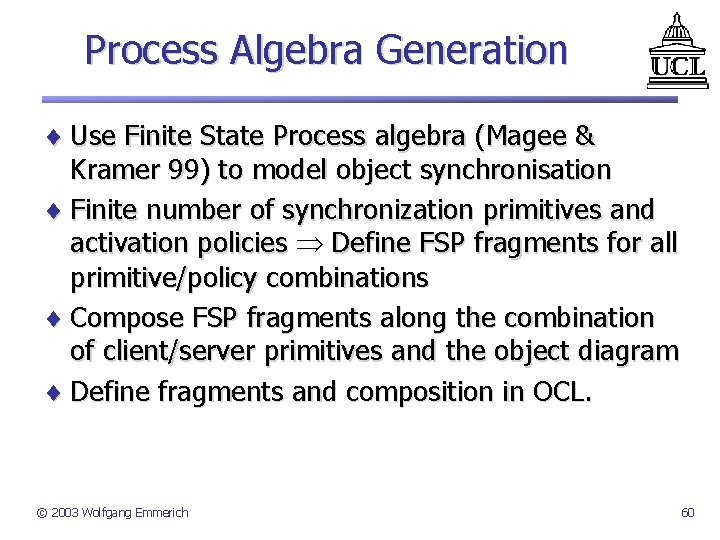 Process Algebra Generation

UCL

♦ Use Finite State Process algebra (Magee & Kramer 99) to model object synchronisation

♦ Finite number of synchronization primitives and activation policies $\Rightarrow$ Define FSP fragments for all primitive/policy combinations

♦ Compose FSP fragments along the combination of client/server primitives and the object diagram

♦ Define fragments and composition in OCL.

© 2003 Wolfgang Emmerich

60